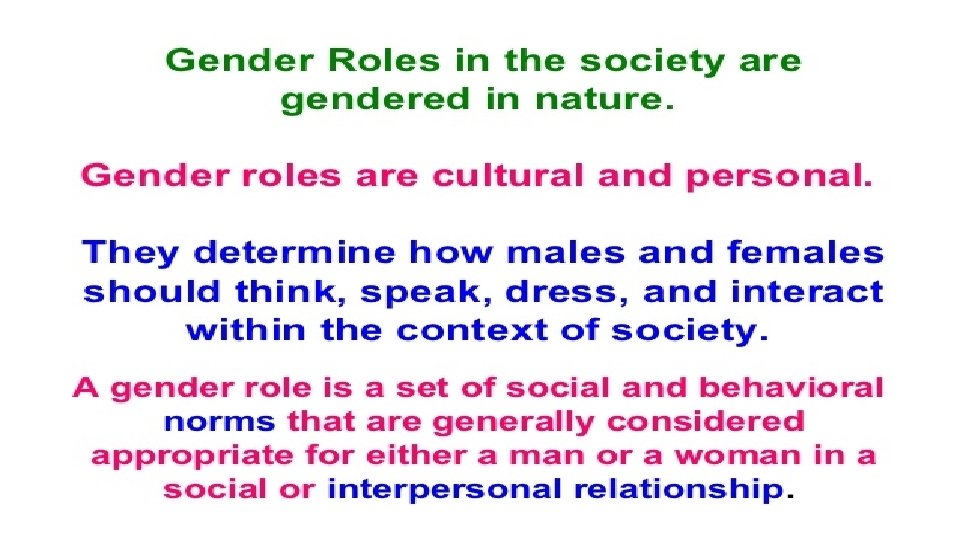 Gender Roles in the society are gendered in nature.

Gender roles are cultural and personal.

They determine how males and females should think, speak, dress, and interact within the context of society.

A gender role is a set of social and behavioral norms that are generally considered appropriate for either a man or a woman in a social or interpersonal relationship.